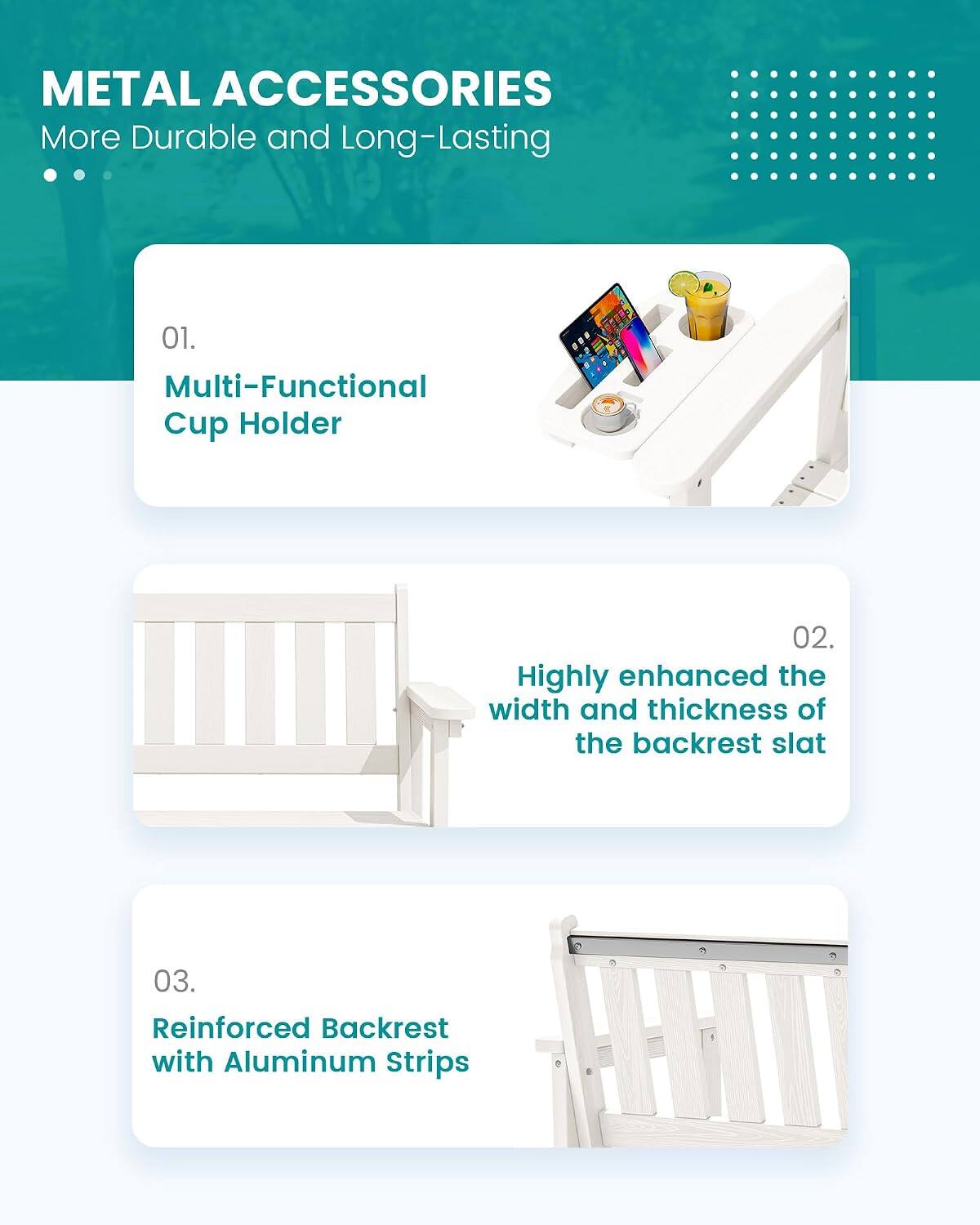 METAL ACCESSORIES
More Durable and Long-Lasting

01.
Multi-Functional Cup Holder

02.
Highly enhanced the width and thickness of the backrest slat

03.
Reinforced Backrest with Aluminum Strips